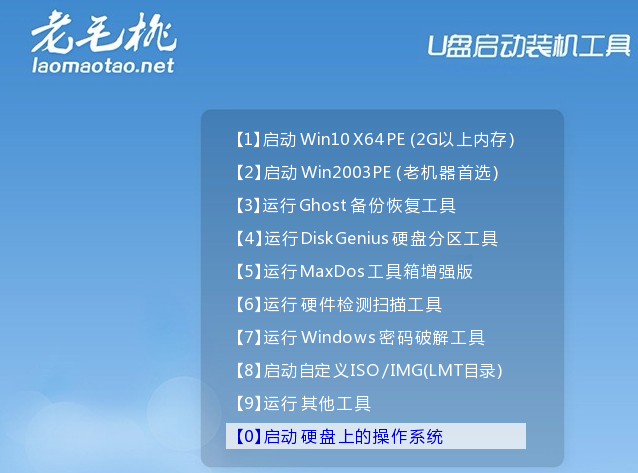 老毛桃
laomaotao.net

U盘启动装机工具

【1】启动 Win10 X64 PE (2G以上内存)
【2】启动 Win2003PE (老机器首选)
【3】运行 Ghost 备份恢复工具
【4】运行 DiskGenius 硬盘分区工具
【5】运行 MaxDos 工具箱增强版
【6】运行 硬件检测扫描工具
【7】运行 Windows 密码破解工具
【8】启动自定义ISO/IMG(LMT目录)
【9】运行 其他工具
【0】启动 硬盘上的操作系统